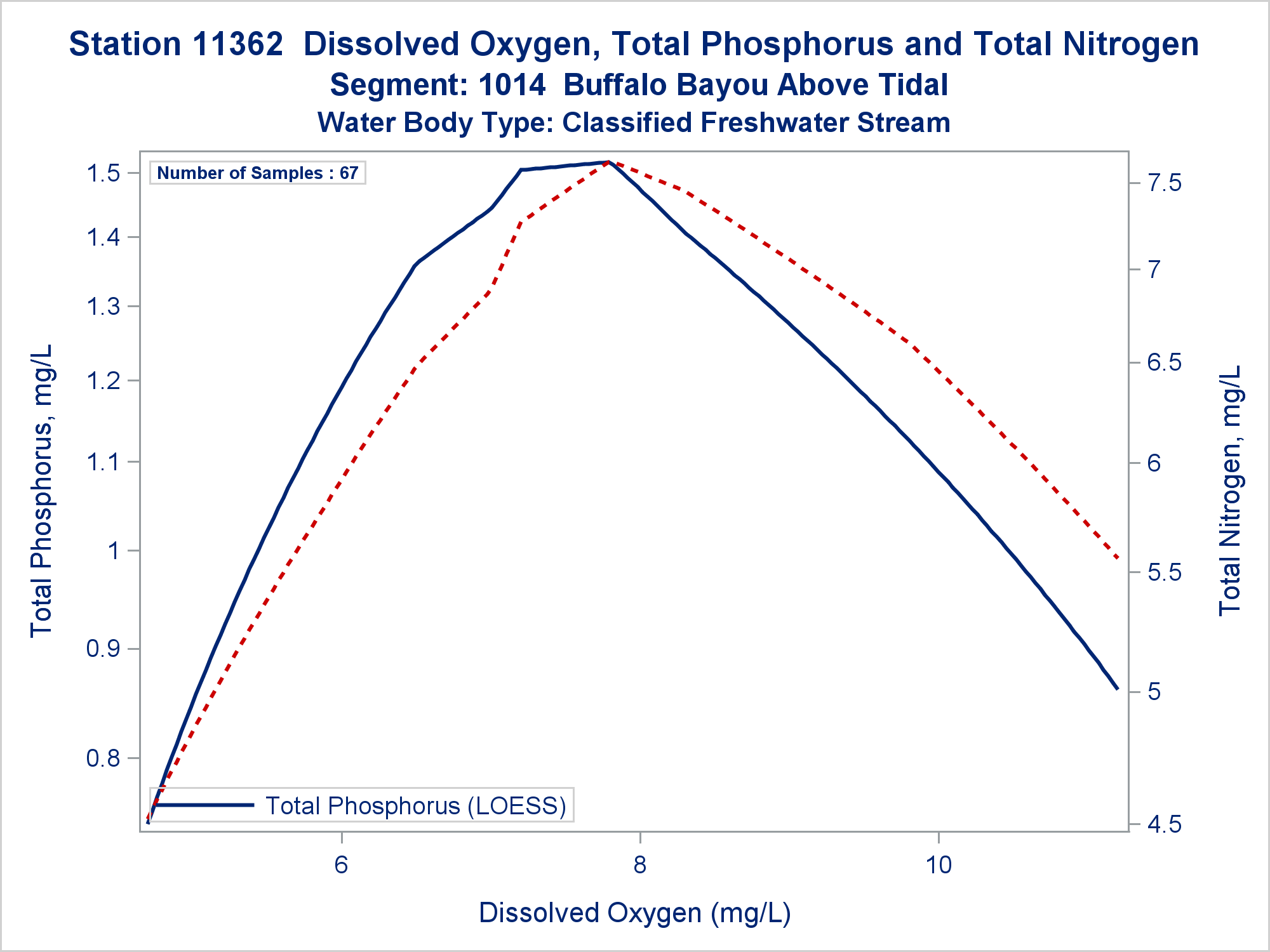 Station 11362  Dissolved Oxygen, Total Phosphorus and Total Nitrogen
Segment: 1014  Buffalo Bayou Above Tidal
Water Body Type: Classified Freshwater Stream

Number of Samples : 67

Total Phosphorus, mg/L

1.5
1.4
1.3
1.2
1.1
1
0.9
0.8

Total Nitrogen, mg/L

7.5
7
6.5
6
5.5
5
4.5

Total Phosphorus (LOESS)

6
8
10

Dissolved Oxygen (mg/L)